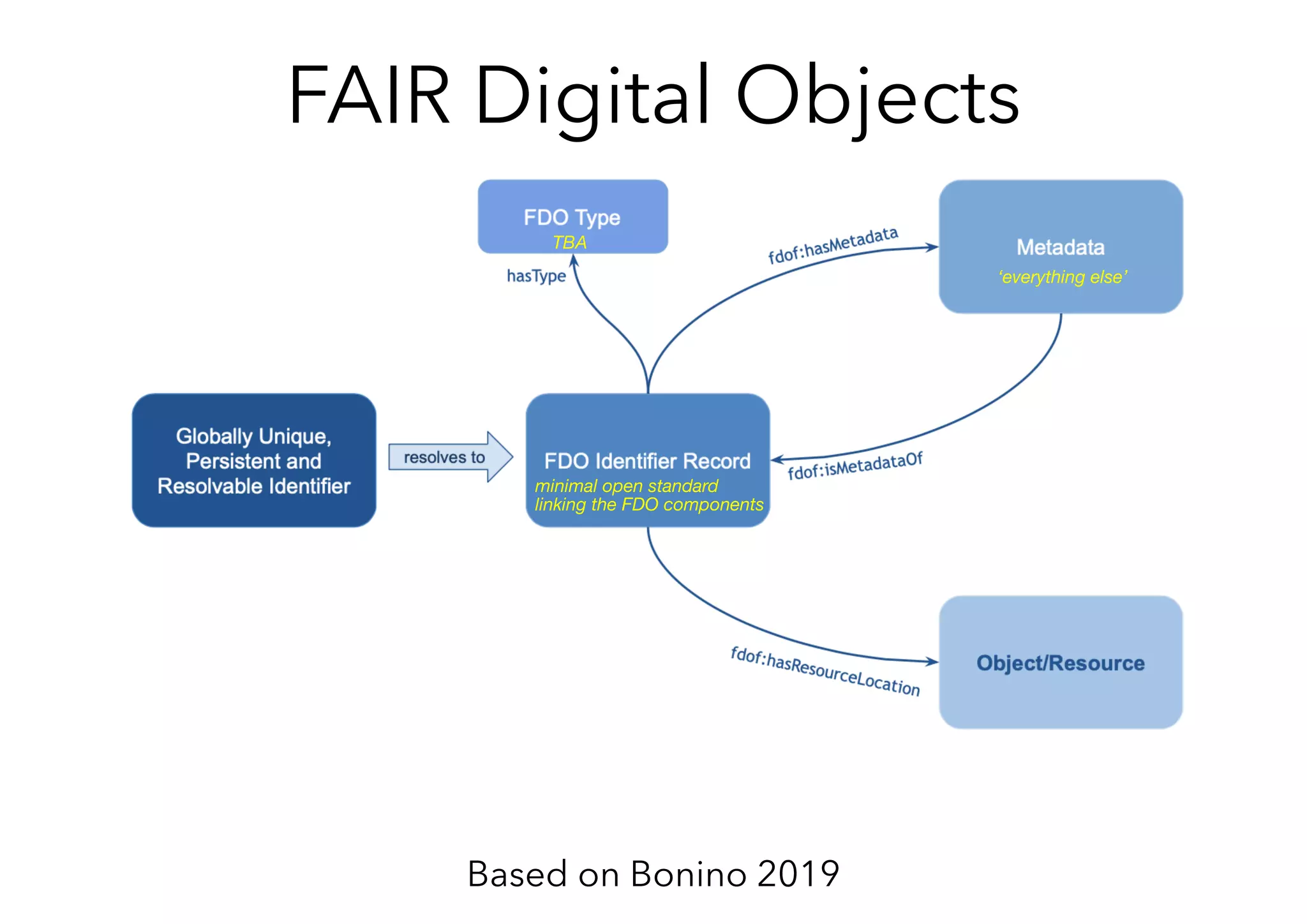 FAIR Digital Objects

FDO Type
TBA

hasType

fdof:hasMetadata

Metadata
'everything else'

Globally Unique, Persistent and Resolvable Identifier

resolves to

FDO Identifier Record
minimal open standard linking the FDO components

fdof:isMetadataOf

fdof:hasResourceLocation

Object/Resource

Based on Bonino 2019